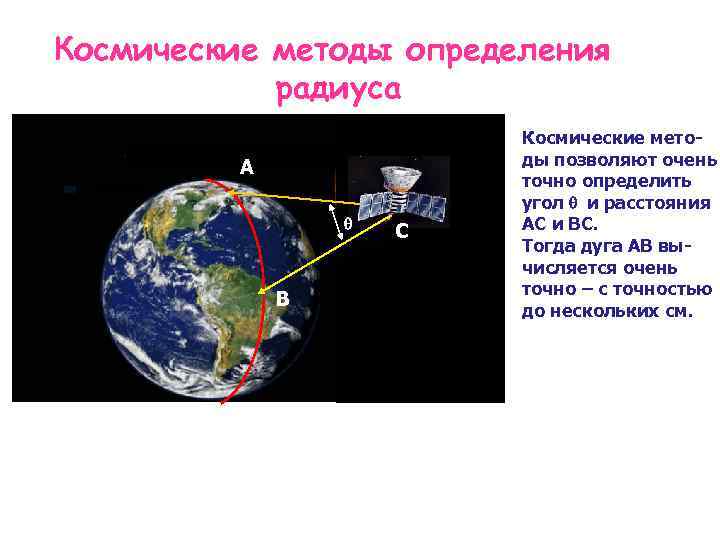 Космические методы определения радиуса

A

$\theta$

C

B

Космические методы позволяют очень точно определить угол $\theta$ и расстояния AC и BC.
Тогда дуга AB вычисляется очень точно – с точностью до нескольких см.